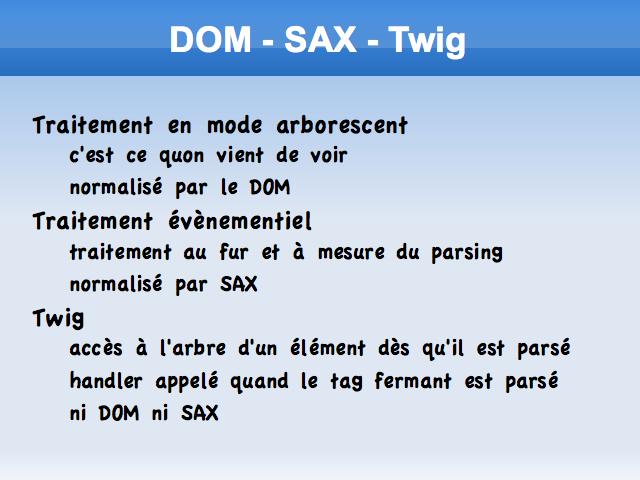 DOM - SAX - Twig

Traitement en mode arborescent

c'est ce quon vient de voir

normalisé par le DOM

Traitement évènementiel

traitement au fur et à mesure du parsing

normalisé par SAX

Twig

accès à l'arbre d'un élément dès qu'il est parsé

handler appelé quand le tag fermant est parsé

ni DOM ni SAX